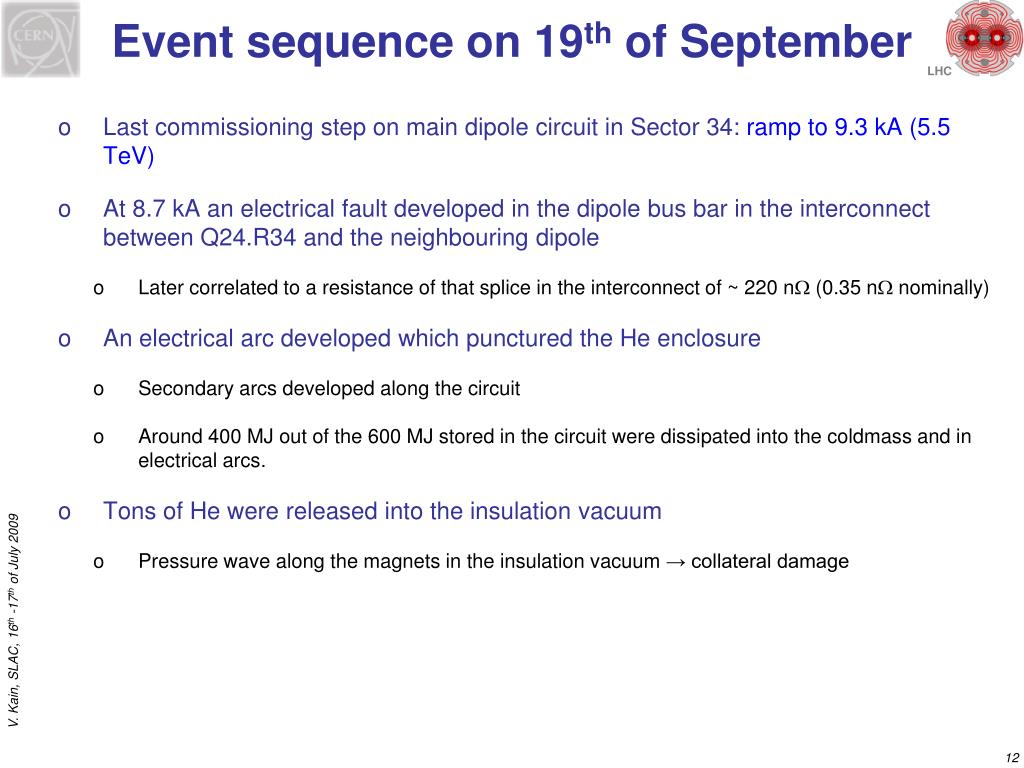 CERN

Event sequence on 19$^{th}$ of September

LHC

o Last commissioning step on main dipole circuit in Sector 34: ramp to 9.3 kA (5.5 TeV)

o At 8.7 kA an electrical fault developed in the dipole bus bar in the interconnect between Q24.R34 and the neighbouring dipole

o Later correlated to a resistance of that splice in the interconnect of ~ 220 n$\Omega$ (0.35 n$\Omega$ nominally)

o An electrical arc developed which punctured the He enclosure

o Secondary arcs developed along the circuit

o Around 400 MJ out of the 600 MJ stored in the circuit were dissipated into the coldmass and in electrical arcs.

o Tons of He were released into the insulation vacuum

o Pressure wave along the magnets in the insulation vacuum → collateral damage

V. Kain, SLAC, 16$^{th}$ -17$^{th}$ of July 2009

12